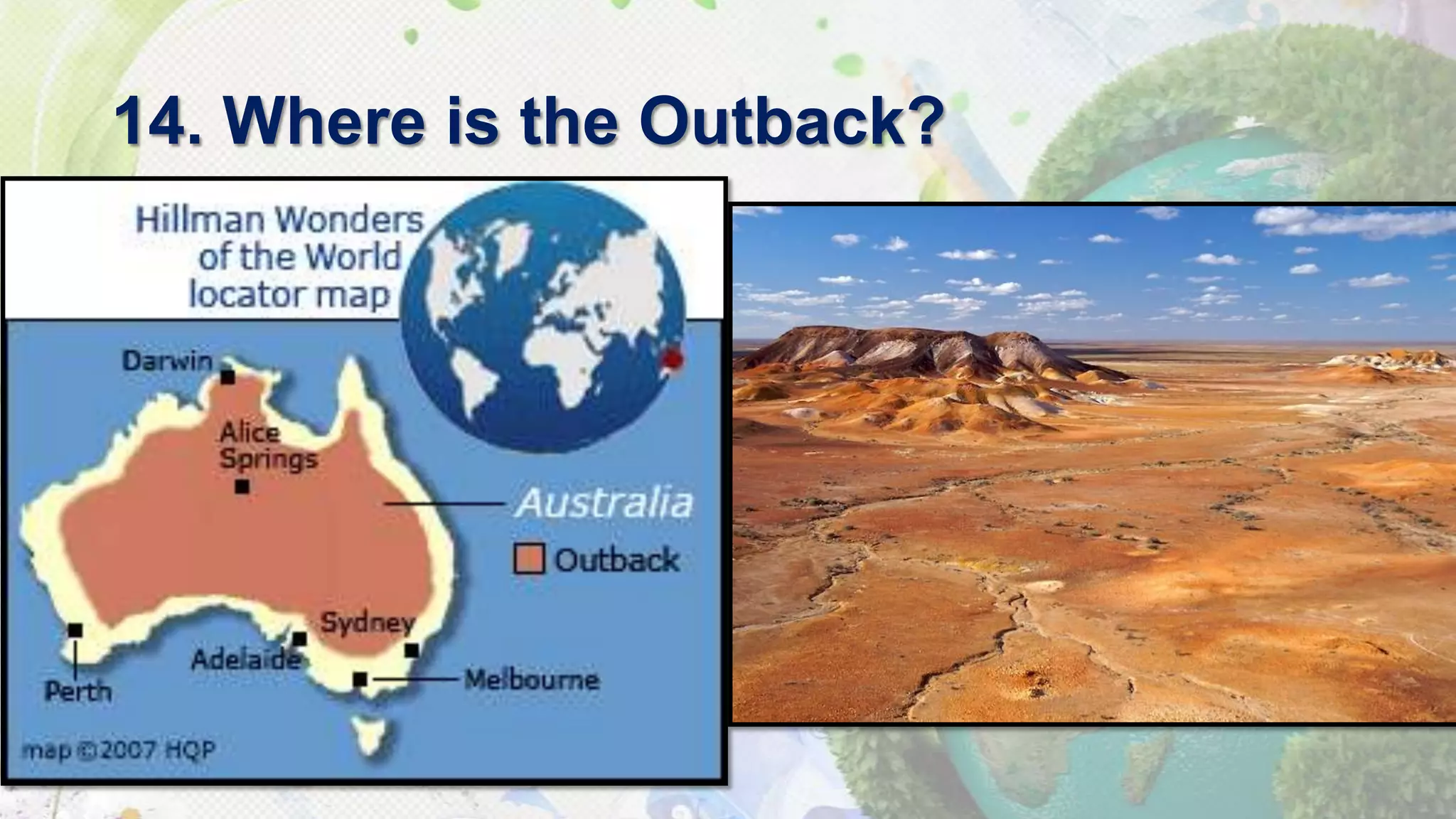 14. Where is the Outback?

Hillman Wonders of the World locator map

Darwin

Alice Springs

Australia

Outback

Sydney

Adelaide

Perth

Melbourne

map ©2007 HQP